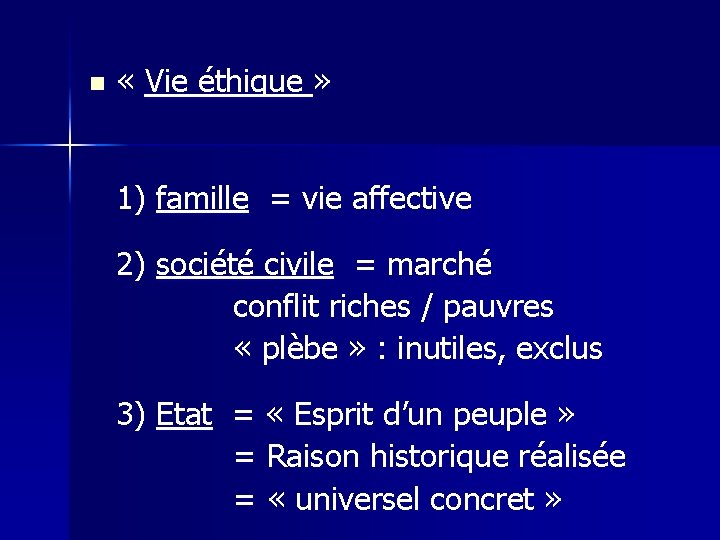 « Vie éthique »

1) famille = vie affective

2) société civile = marché
conflit riches / pauvres
« plèbe » : inutiles, exclus

3) Etat = « Esprit d'un peuple »
= Raison historique réalisée
= « universel concret »